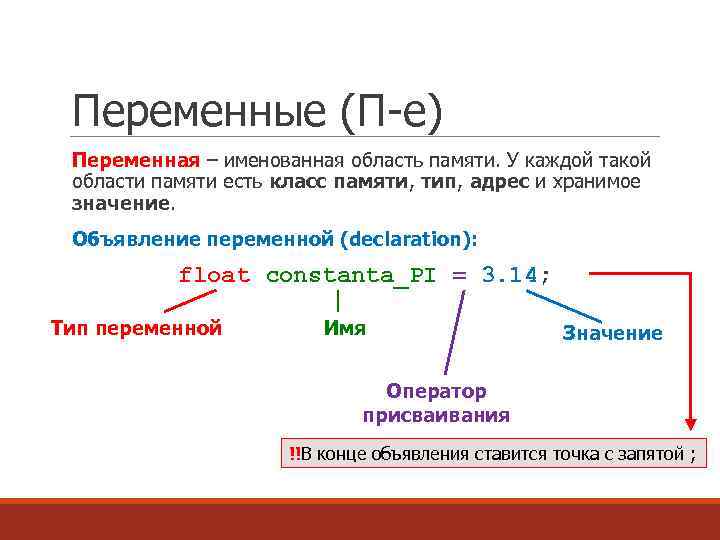 Переменные (П-е)

Переменная – именованная область памяти. У каждой такой области памяти есть класс памяти, тип, адрес и хранимое значение.

Объявление переменной (declaration):

float constanta_PI = 3.14;

Тип переменной

Имя

Значение

Оператор присваивания

!!В конце объявления ставится точка с запятой ;